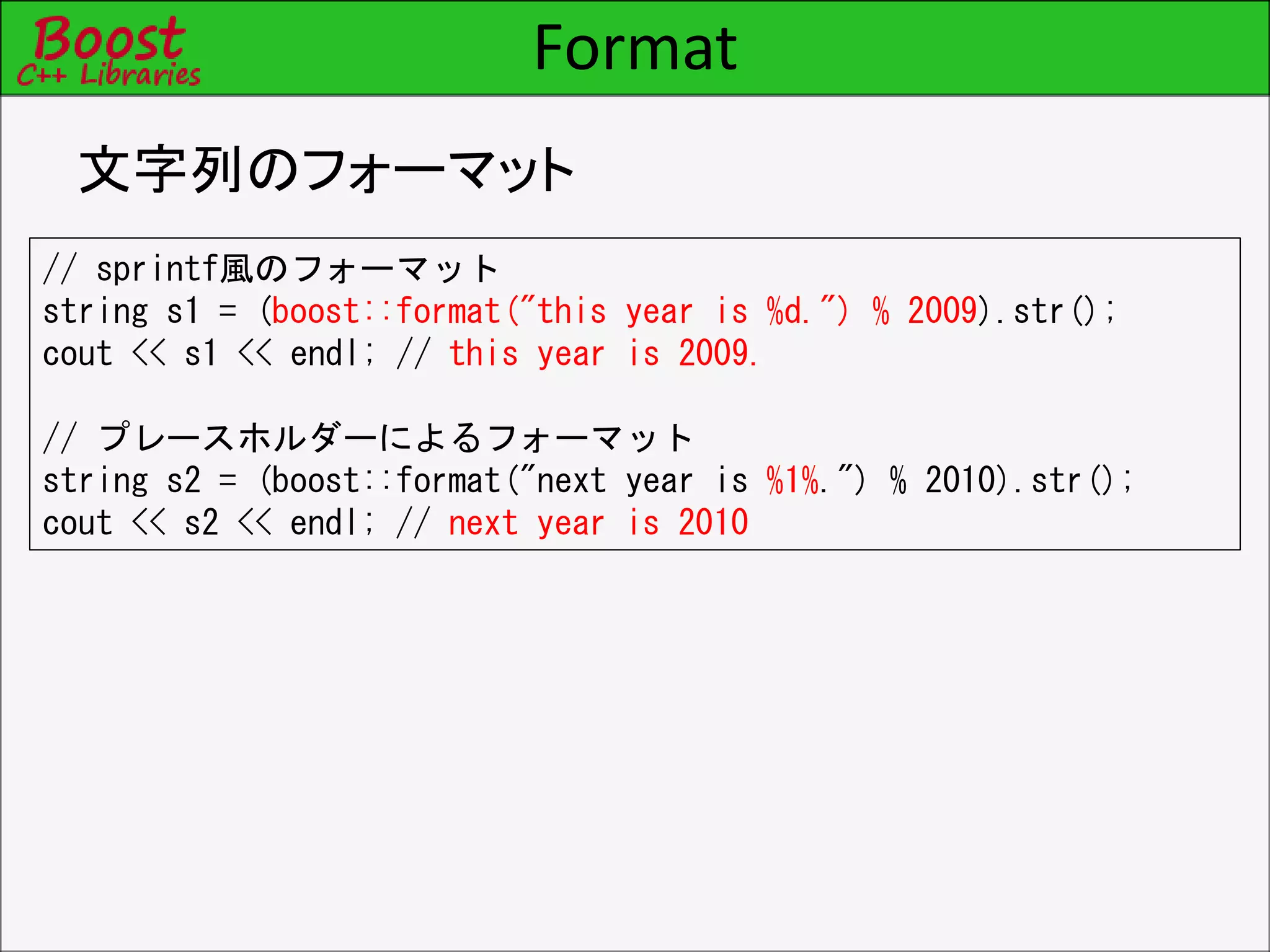 Boost
C++ Libraries

Format

文字列のフォーマット

// sprintf風のフォーマット
string s1 = (boost::format("this year is %d.") % 2009).str();
cout << s1 << endl; // this year is 2009.

// プレースホルダーによるフォーマット
string s2 = (boost::format("next year is %1%.") % 2010).str();
cout << s2 << endl; // next year is 2010